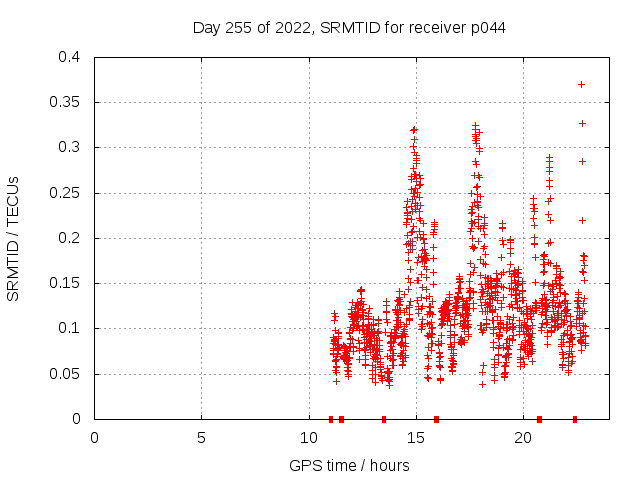 Day 255 of 2022, SRMTID for receiver p044

SRMTID / TECUs

0.4
0.35
0.3
0.25
0.2
0.15
0.1
0.05
0

0
5
10
15
20

GPS time / hours